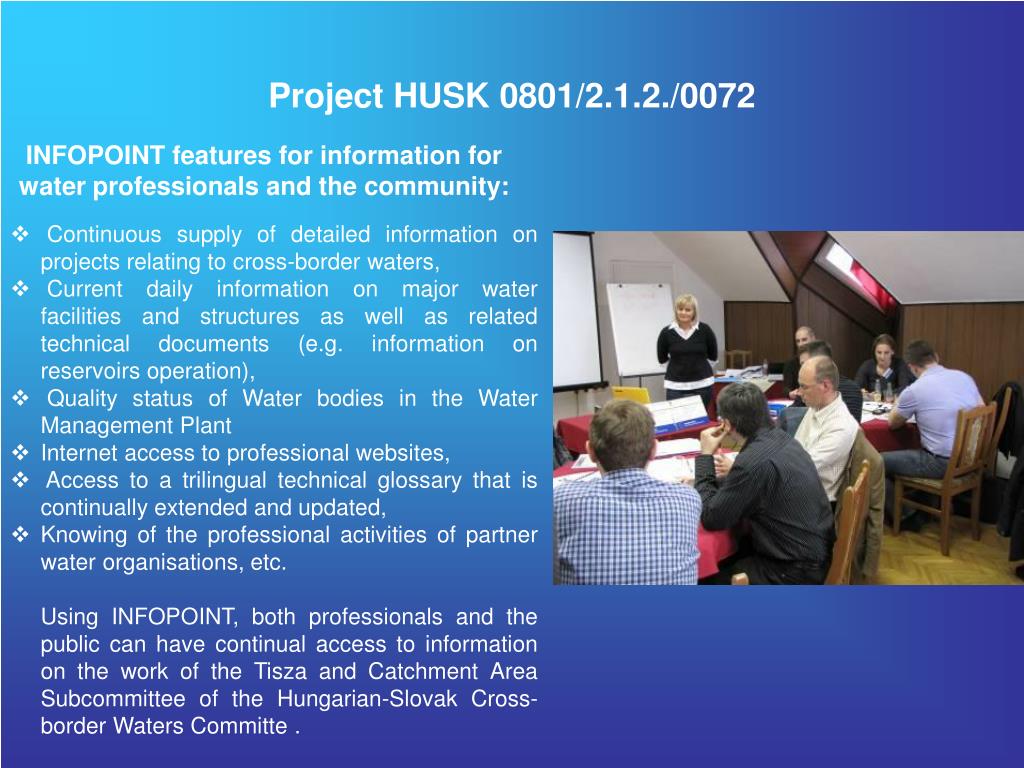 Project HUSK 0801/2.1.2./0072

INFOPOINT features for information for water professionals and the community:

❖ Continuous supply of detailed information on projects relating to cross-border waters,
❖ Current daily information on major water facilities and structures as well as related technical documents (e.g. information on reservoirs operation),
❖ Quality status of Water bodies in the Water Management Plant
❖ Internet access to professional websites,
❖ Access to a trilingual technical glossary that is continually extended and updated,
❖ Knowing of the professional activities of partner water organisations, etc.

Using INFOPOINT, both professionals and the public can have continual access to information on the work of the Tisza and Catchment Area Subcommittee of the Hungarian-Slovak Cross-border Waters Committe .